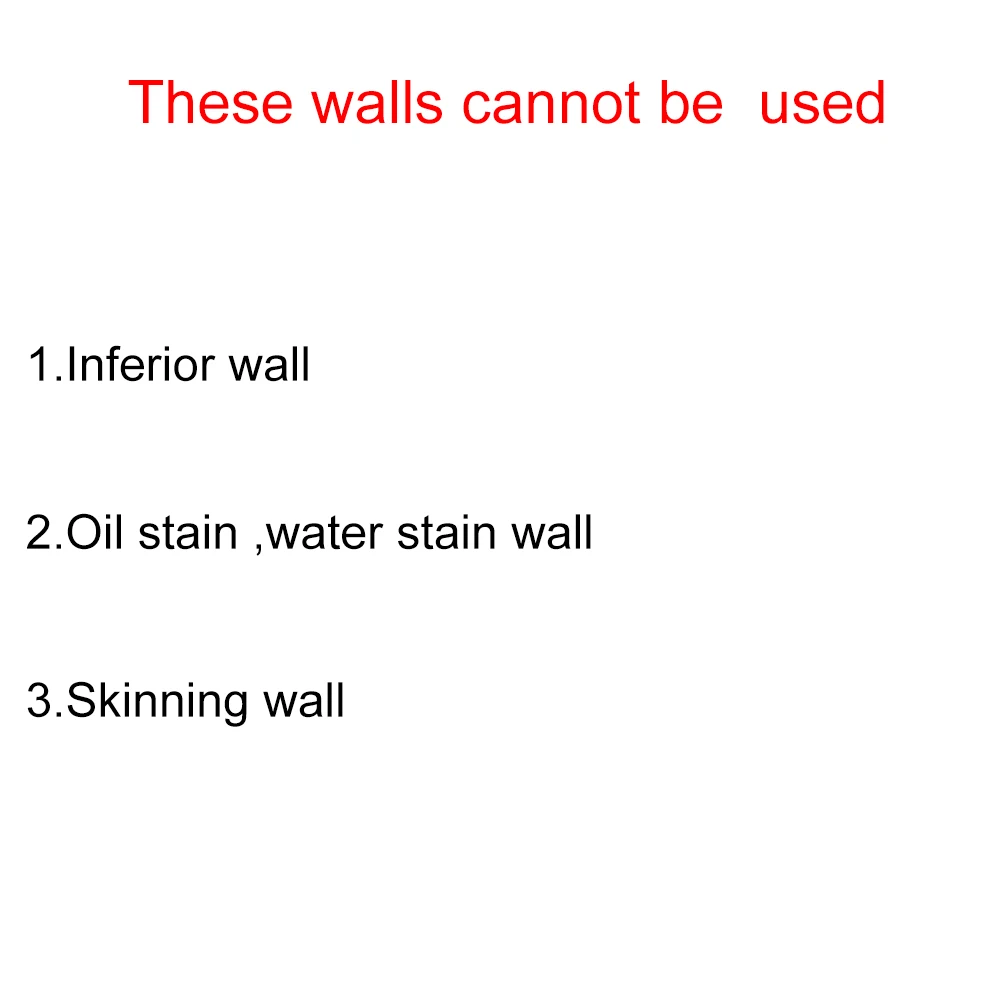 These walls cannot be  used

1.Inferior wall

2.Oil stain ,water stain wall

3.Skinning wall